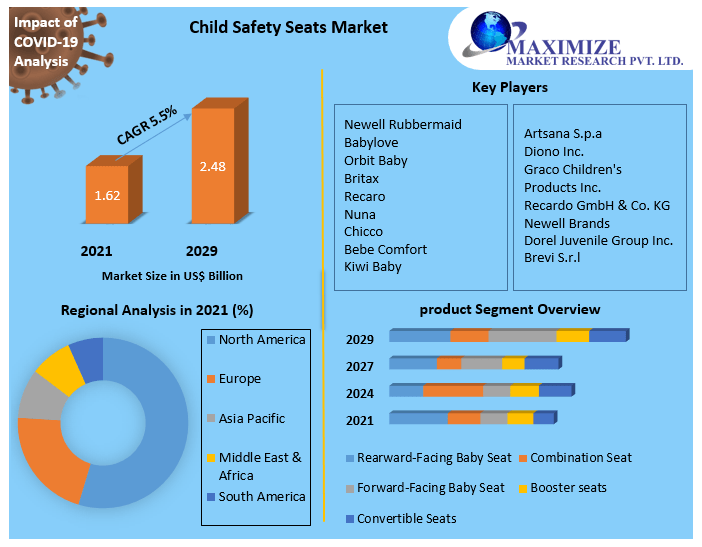 Impact of COVID-19 Analysis

Child Safety Seats Market

MAXIMIZE
MARKET RESEARCH PVT. LTD.

CAGR 5.5%

1.62

2.48

2021

2029

Market Size in US$ Billion

Key Players

Newell Rubbermaid
Babylove
Orbit Baby
Britax
Recaro
Nuna
Chicco
Bebe Comfort
Kiwi Baby

Artsana S.p.a
Diono Inc.
Graco Children's Products Inc.
Recardo GmbH & Co. KG
Newell Brands
Dorel Juvenile Group Inc.
Brevi S.r.l

Regional Analysis in 2021 (%)

North America
Europe
Asia Pacific
Middle East & Africa
South America

product Segment Overview

2029
2027
2024
2021

Rearward-Facing Baby Seat
Combination Seat
Forward-Facing Baby Seat
Booster seats
Convertible Seats